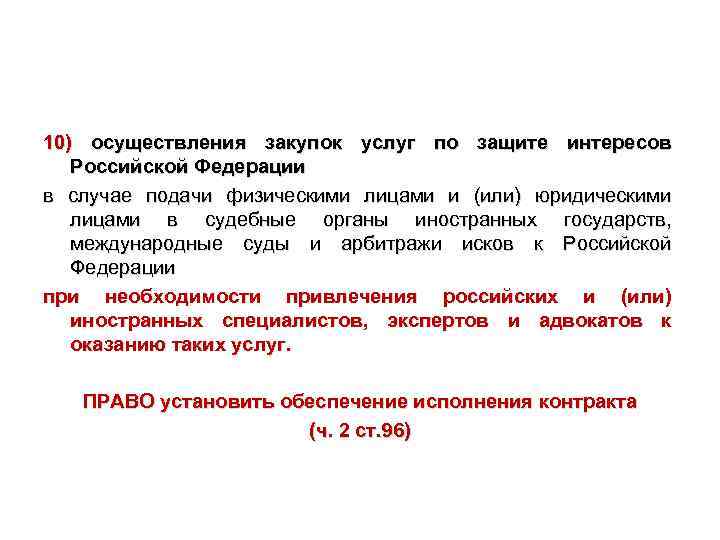 10) осуществления закупок услуг по защите интересов Российской Федерации

в случае подачи физическими лицами и (или) юридическими лицами в судебные органы иностранных государств, международные суды и арбитражи исков к Российской Федерации

при необходимости привлечения российских и (или) иностранных специалистов, экспертов и адвокатов к оказанию таких услуг.

ПРАВО установить обеспечение исполнения контракта (ч. 2 ст.96)